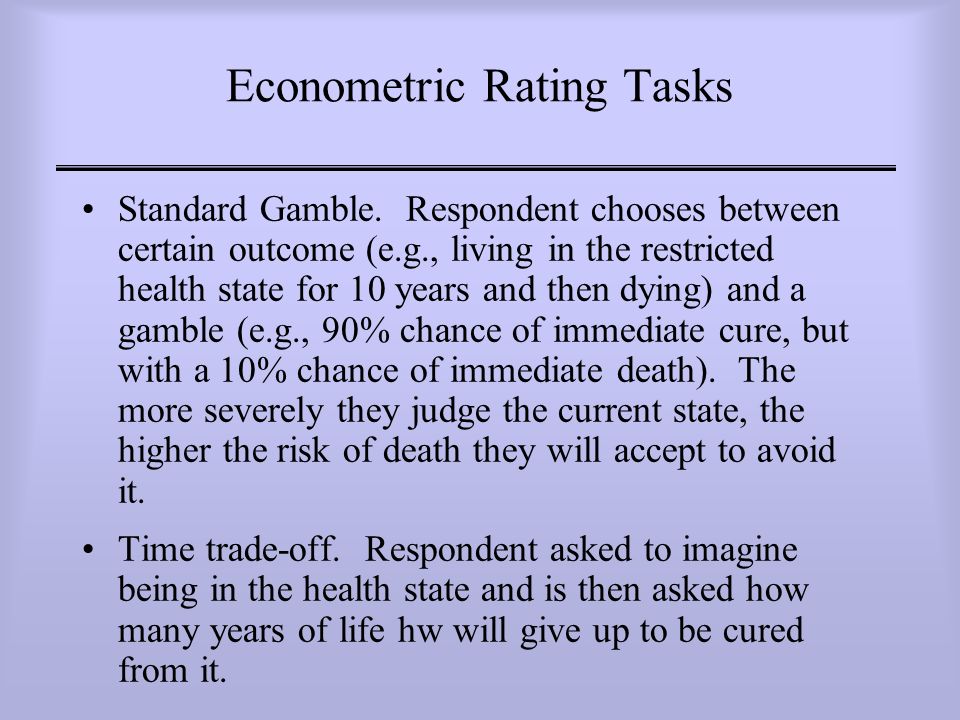 Econometric Rating Tasks

• Standard Gamble. Respondent chooses between certain outcome (e.g., living in the restricted health state for 10 years and then dying) and a gamble (e.g., 90% chance of immediate cure, but with a 10% chance of immediate death). The more severely they judge the current state, the higher the risk of death they will accept to avoid it.

• Time trade-off. Respondent asked to imagine being in the health state and is then asked how many years of life hw will give up to be cured from it.